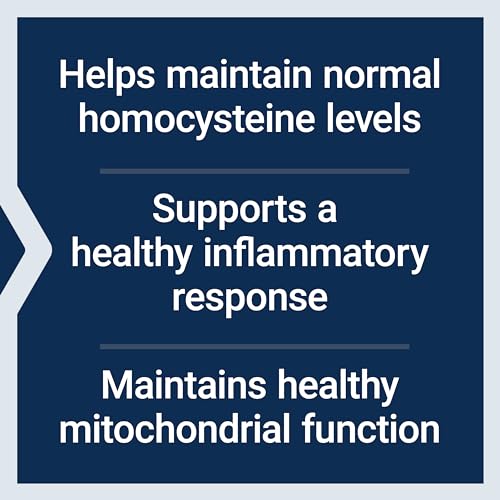 Helps maintain normal homocysteine levels

Supports a healthy inflammatory response

Maintains healthy mitochondrial function